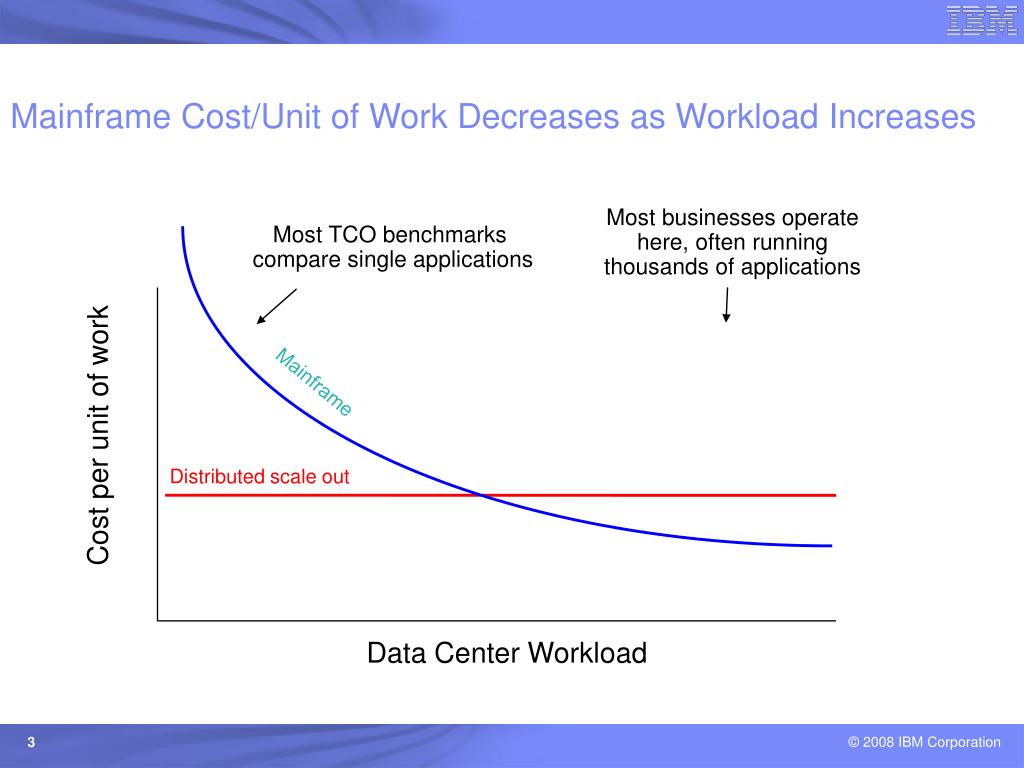 IBM

Mainframe Cost/Unit of Work Decreases as Workload Increases

Most TCO benchmarks compare single applications

Most businesses operate here, often running thousands of applications

Cost per unit of work

Mainframe

Distributed scale out

Data Center Workload

3

© 2008 IBM Corporation